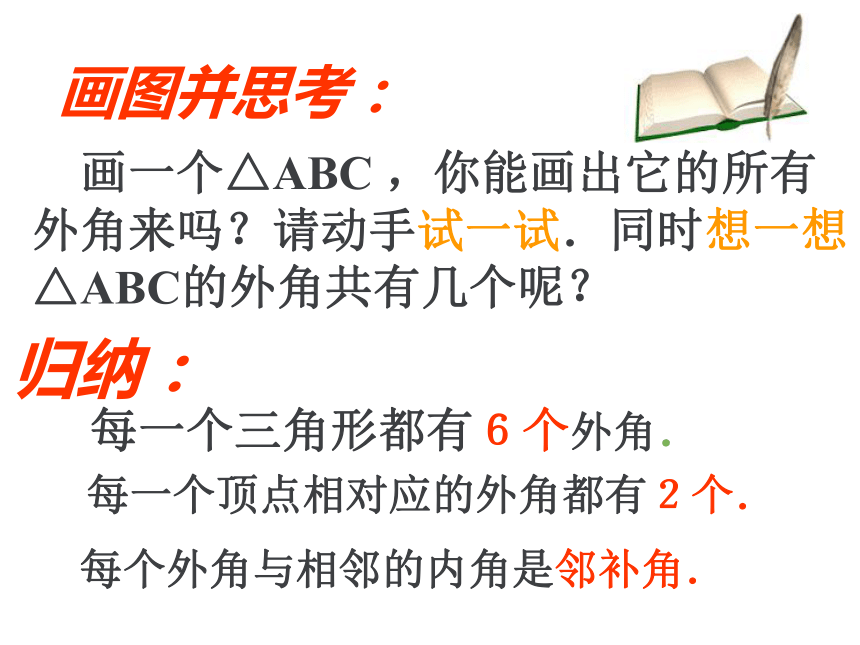 画图并思考：

画一个△ABC，你能画出它的所有外角来吗？请动手试一试．同时想一想△ABC的外角共有几个呢？

归纳：

每一个三角形都有 6 个外角.

每一个顶点相对应的外角都有 2 个.

每个外角与相邻的内角是邻补角.